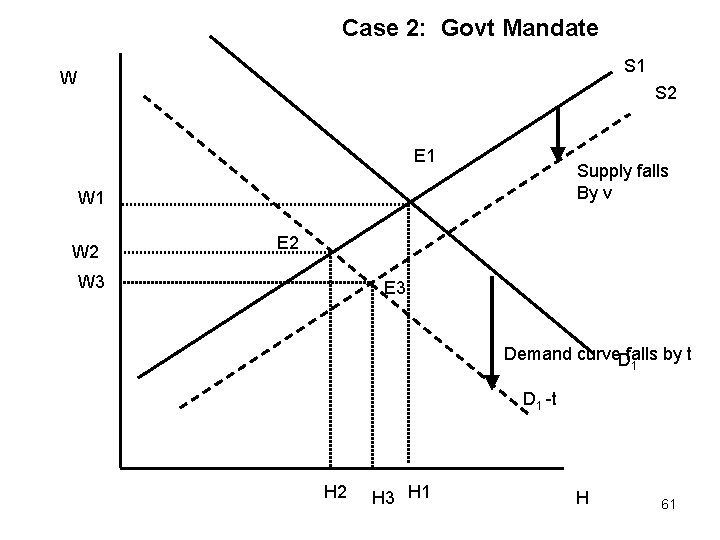 Case 2: Govt Mandate

W

S1

S2

E1

Supply falls By v

W1

W2

E2

W3

E3

Demand curve falls by t

$D_1$

$D_1$ -t

H2

H3

H1

H

61